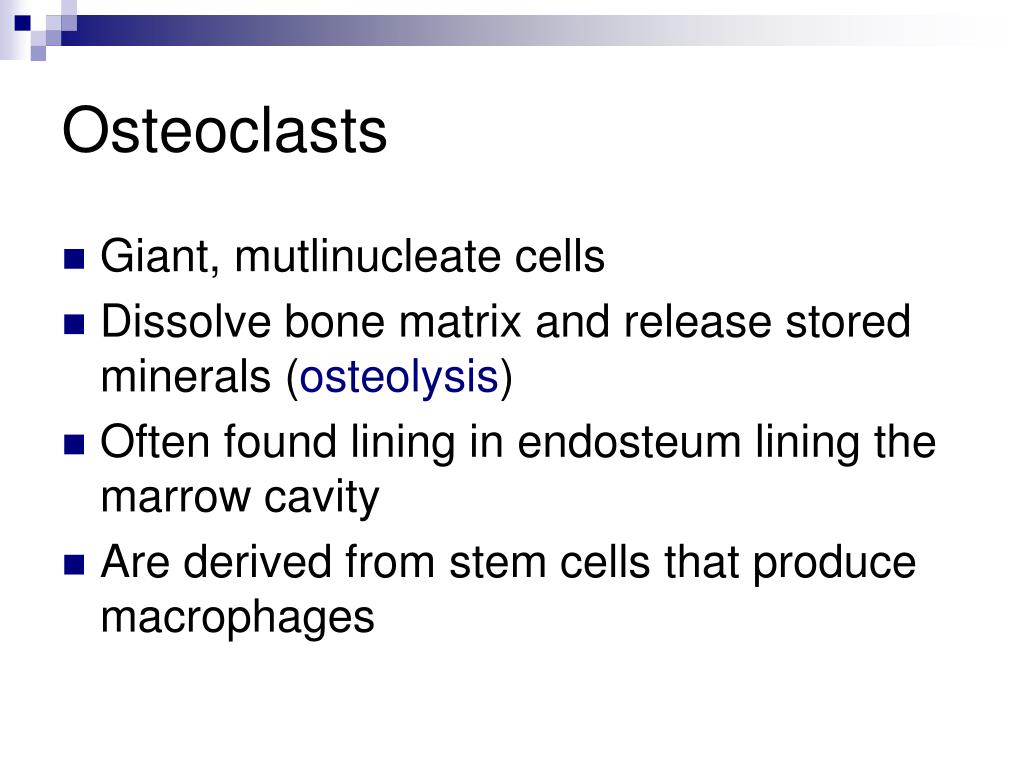 Osteoclasts

Giant, mutlinucleate cells

Dissolve bone matrix and release stored minerals (osteolysis)

Often found lining in endosteum lining the marrow cavity

Are derived from stem cells that produce macrophages